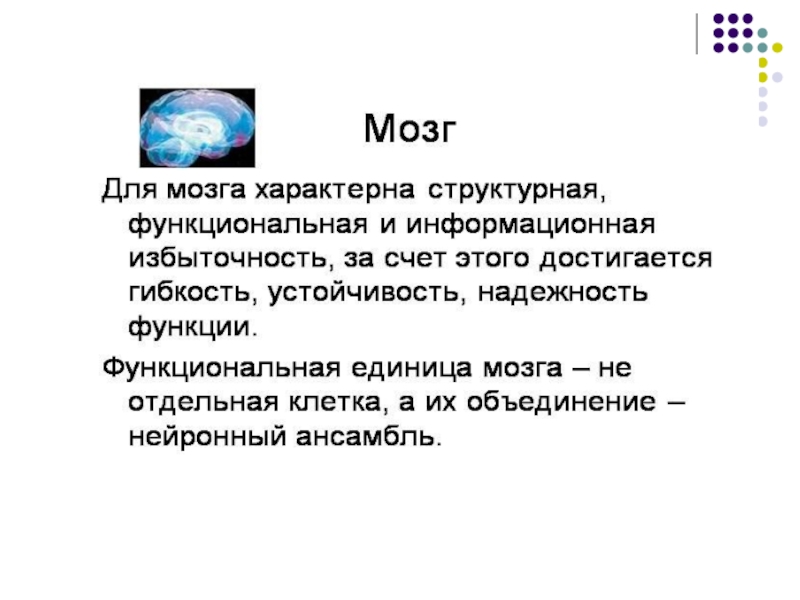 Мозг

Для мозга характерна структурная, функциональная и информационная избыточность, за счет этого достигается гибкость, устойчивость, надежность функции.

Функциональная единица мозга – не отдельная клетка, а их объединение – нейронный ансамбль.